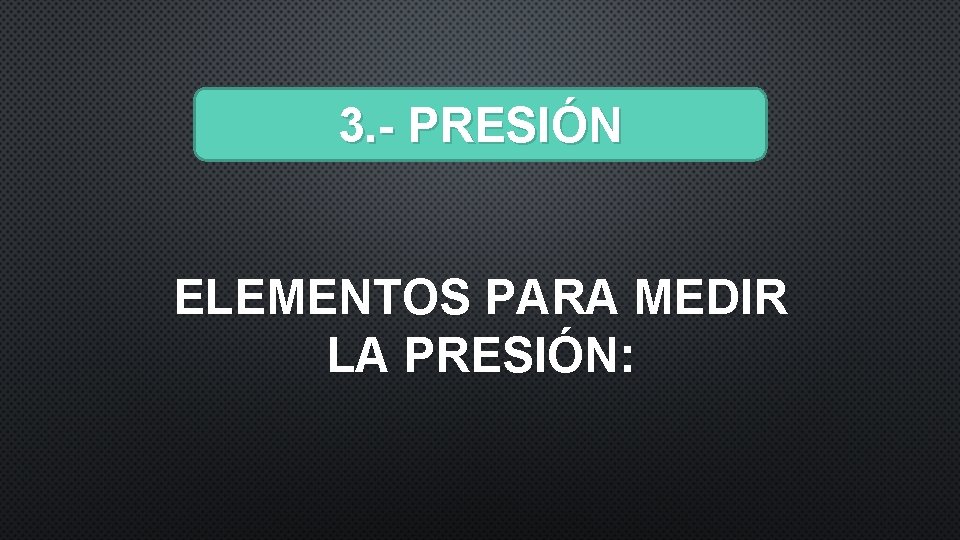 3.- PRESIÓN

ELEMENTOS PARA MEDIR LA PRESIÓN: